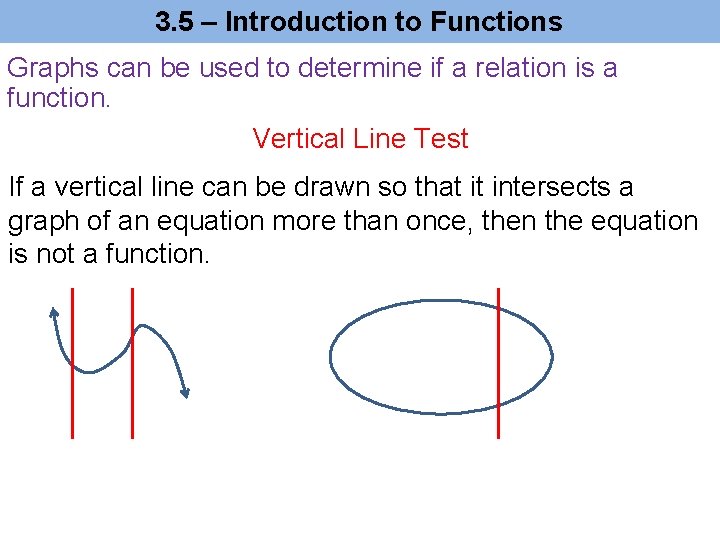 3.5 – Introduction to Functions

Graphs can be used to determine if a relation is a function.

Vertical Line Test

If a vertical line can be drawn so that it intersects a graph of an equation more than once, then the equation is not a function.